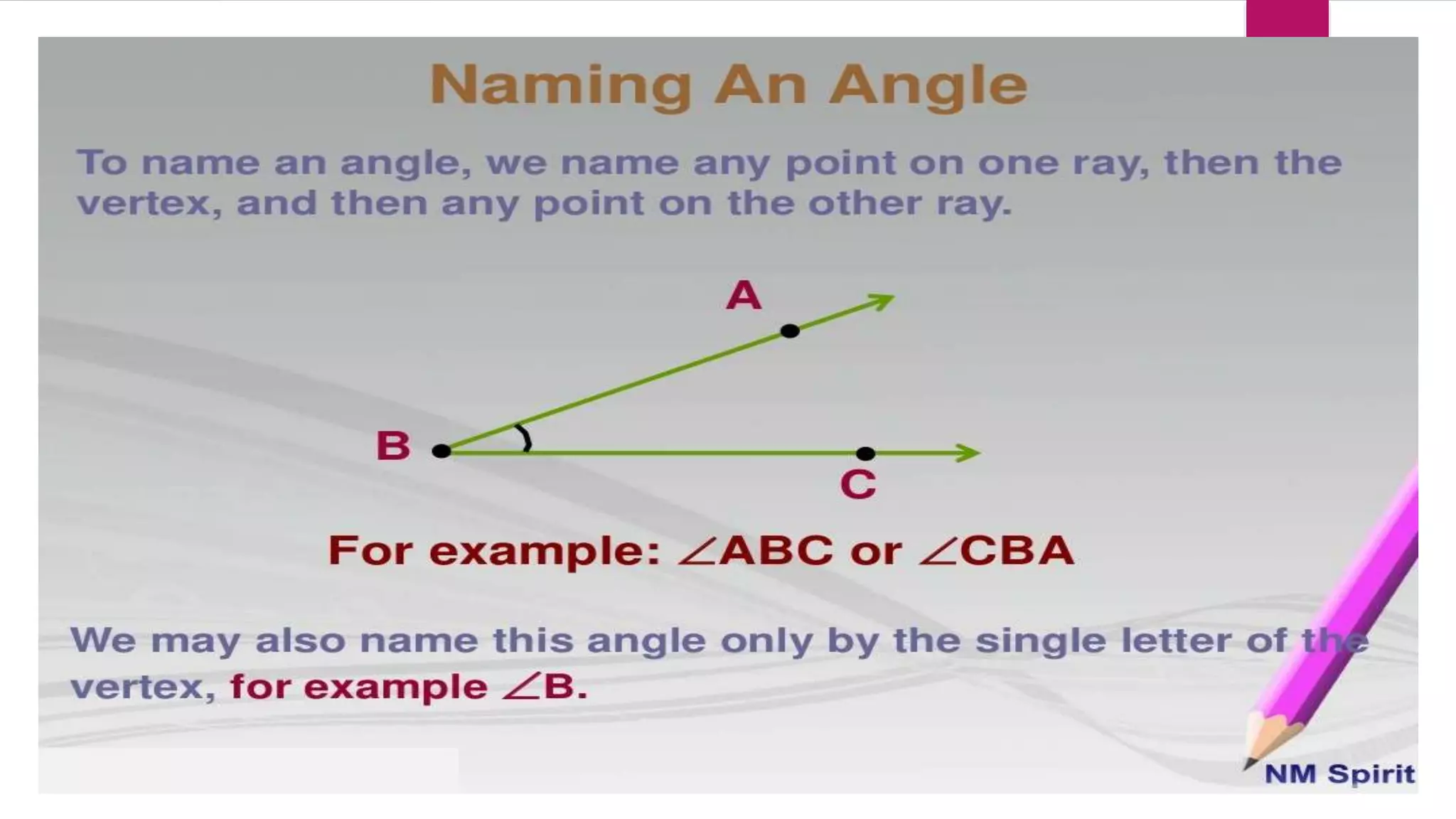 Naming An Angle

To name an angle, we name any point on one ray, then the vertex, and then any point on the other ray.

A

B

C

For example: $\angle ABC$ or $\angle CBA$

We may also name this angle only by the single letter of the vertex, for example $\angle B$.

NM Spirit